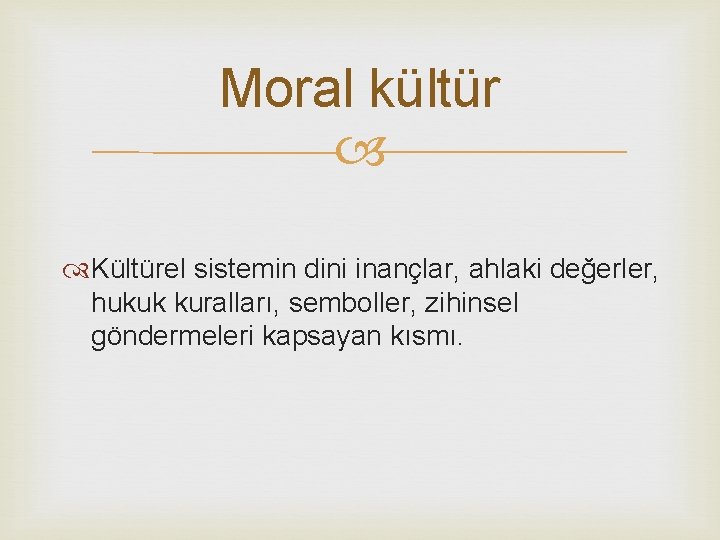 Moral kültür

Kültürel sistemin dini inançlar, ahlaki değerler, hukuk kuralları, semboller, zihinsel göndermeleri kapsayan kısmı.